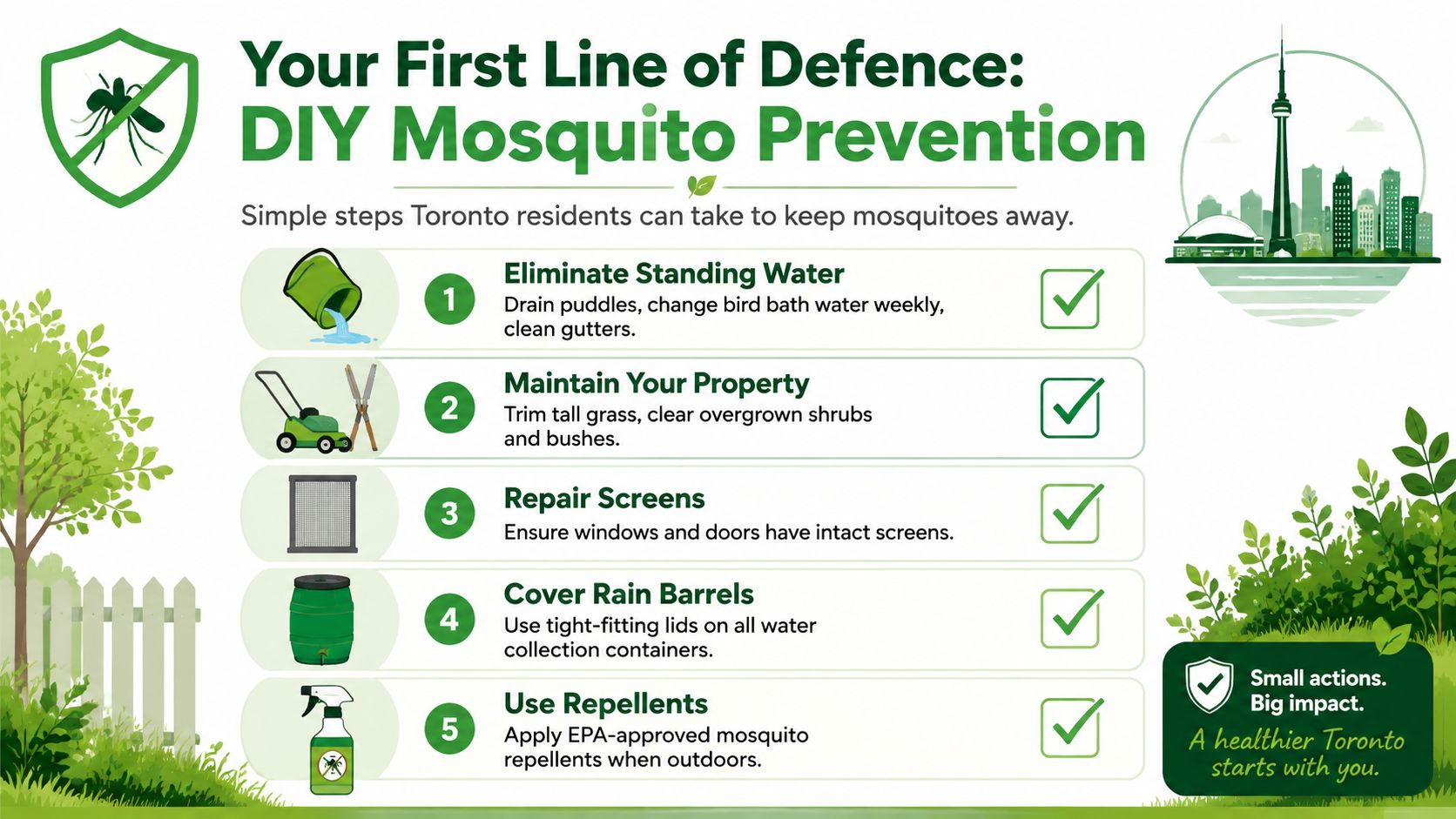 Your First Line of Defence:
DIY Mosquito Prevention

Simple steps Toronto residents can take to keep mosquitoes away.

1
Eliminate Standing Water
Drain puddles, change bird bath water weekly, clean gutters.

2
Maintain Your Property
Trim tall grass, clear overgrown shrubs and bushes.

3
Repair Screens
Ensure windows and doors have intact screens.

4
Cover Rain Barrels
Use tight-fitting lids on all water collection containers.

5
Use Repellents
Apply EPA-approved mosquito repellents when outdoors.

Small actions.
Big impact.
A healthier Toronto starts with you.